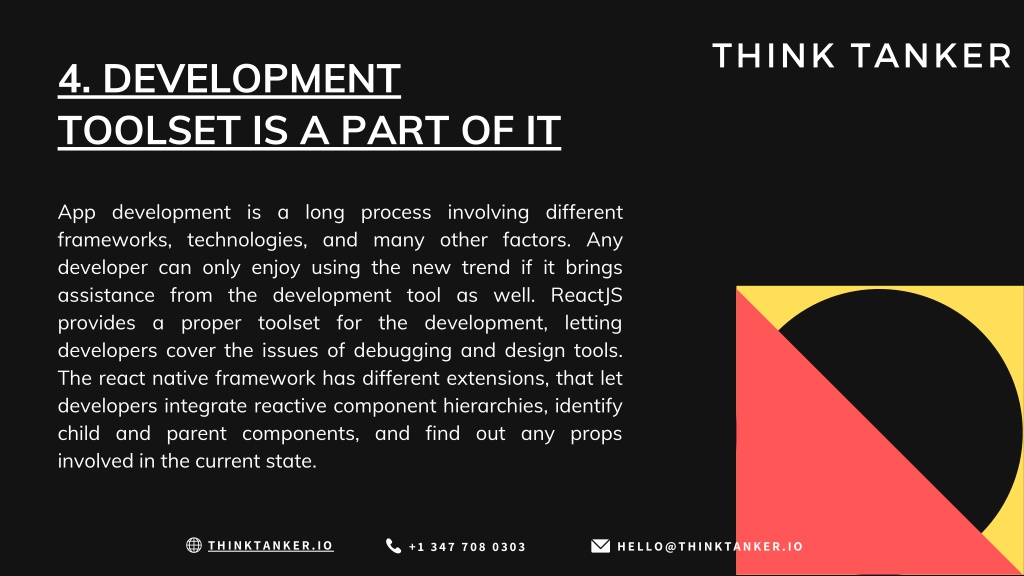 THINK TANKER

4. DEVELOPMENT TOOLSET IS A PART OF IT

App development is a long process involving different frameworks, technologies, and many other factors. Any developer can only enjoy using the new trend if it brings assistance from the development tool as well. ReactJS provides a proper toolset for the development, letting developers cover the issues of debugging and design tools. The react native framework has different extensions, that let developers integrate reactive component hierarchies, identify child and parent components, and find out any props involved in the current state.

THINKTANKER.IO

+1 347 708 0303

HELLO@THINKTANKER.IO